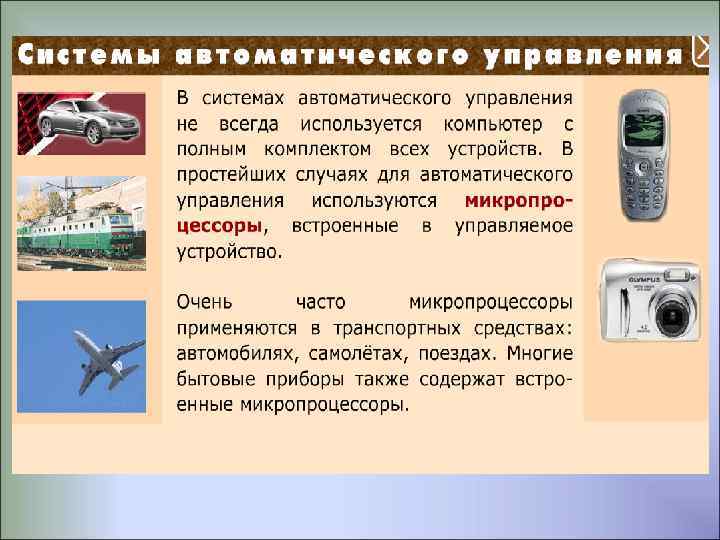 Системы автоматического управления

В системах автоматического управления не всегда используется компьютер с полным комплектом всех устройств. В простейших случаях для автоматического управления используются микропроцессоры, встроенные в управляемое устройство.

Очень часто микропроцессоры применяются в транспортных средствах: автомобилях, самолётах, поездах. Многие бытовые приборы также содержат встроенные микропроцессоры.

OLYMPUS